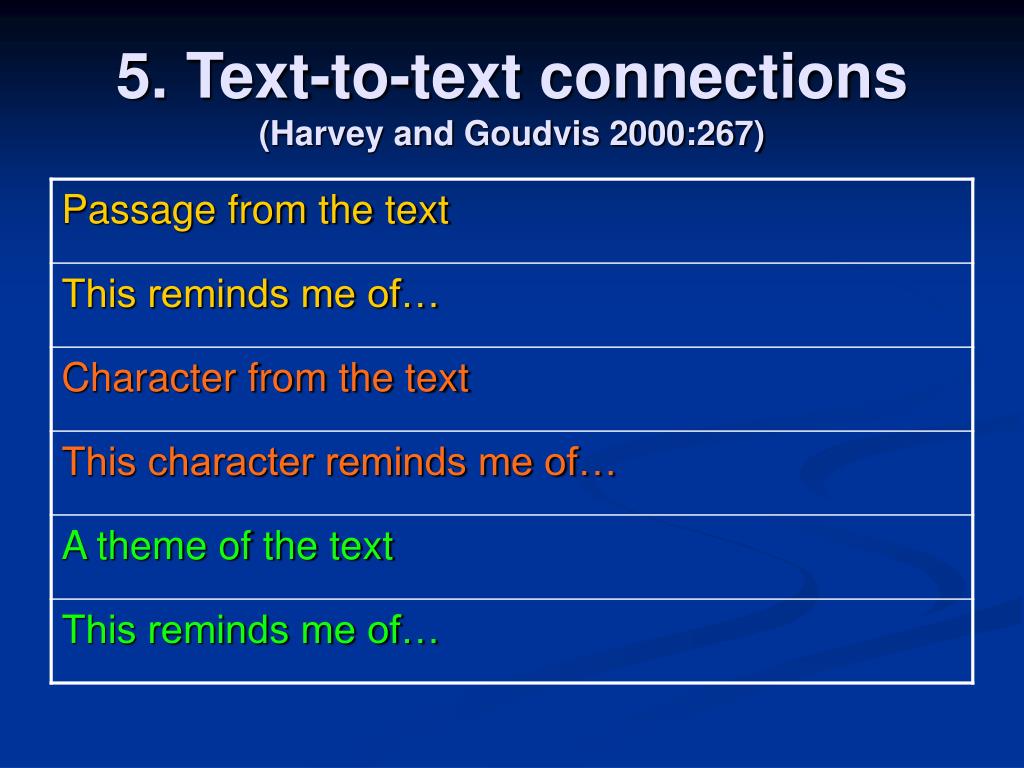 5. Text-to-text connections
(Harvey and Goudvis 2000:267)

| Passage from the text |
|---|
| This reminds me of… |
| Character from the text |
| This character reminds me of… |
| A theme of the text |
| This reminds me of… |